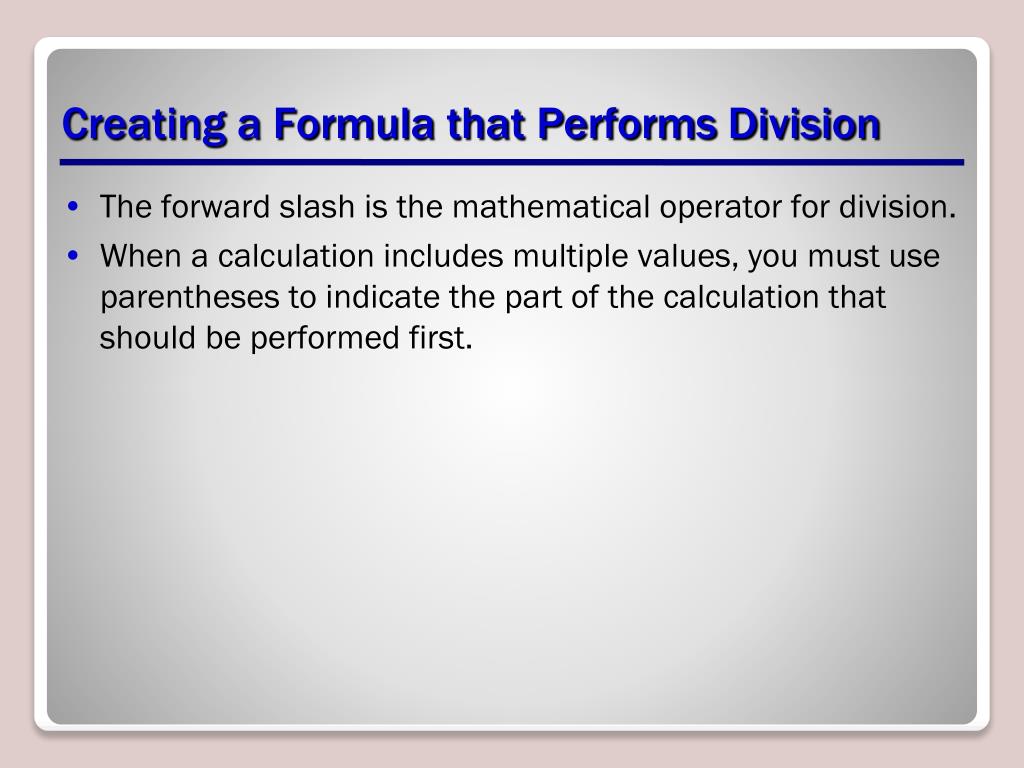 Creating a Formula that Performs Division

• The forward slash is the mathematical operator for division.
• When a calculation includes multiple values, you must use parentheses to indicate the part of the calculation that should be performed first.